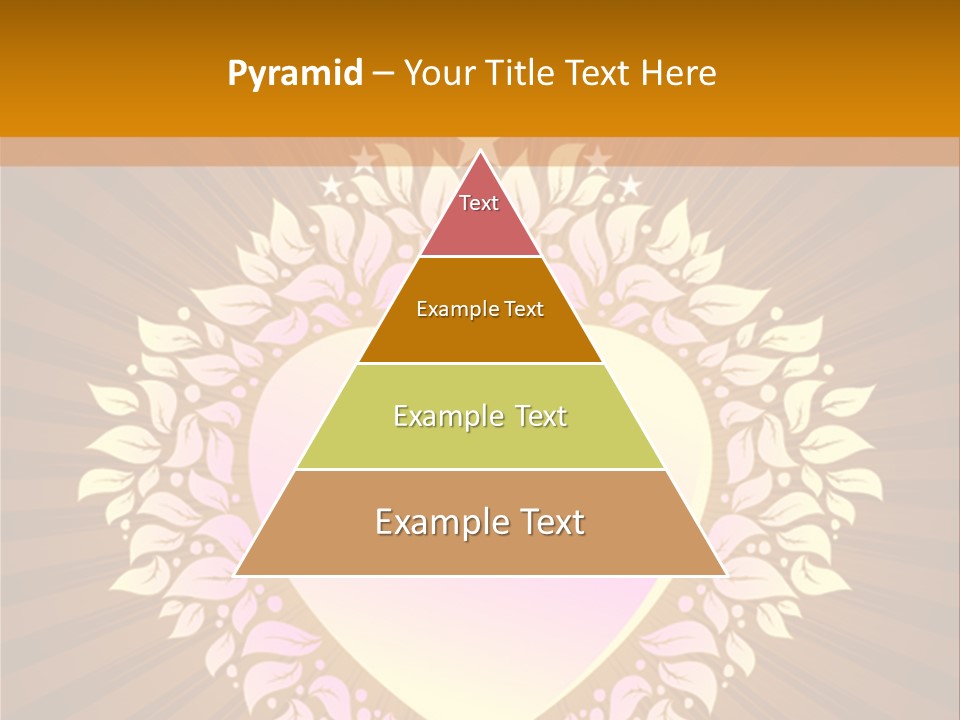 Pyramid – Your Title Text Here

Text

Example Text

Example Text

Example Text